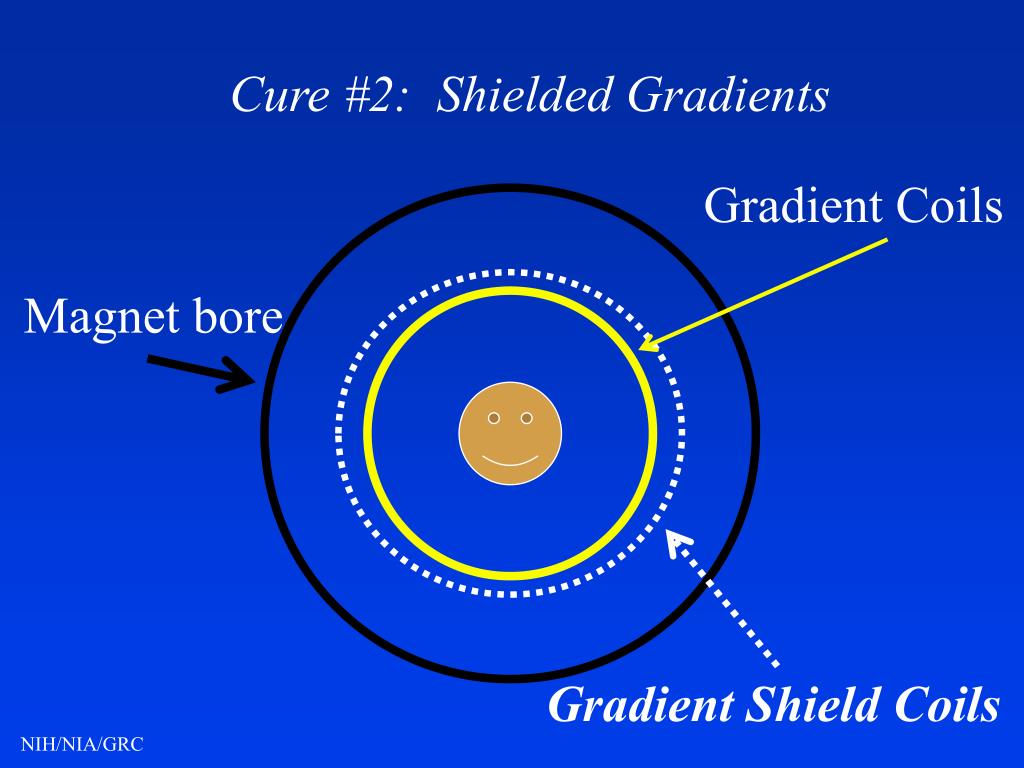 Cure #2: Shielded Gradients

Gradient Coils

Magnet bore

Gradient Shield Coils

NIH/NIA/GRC